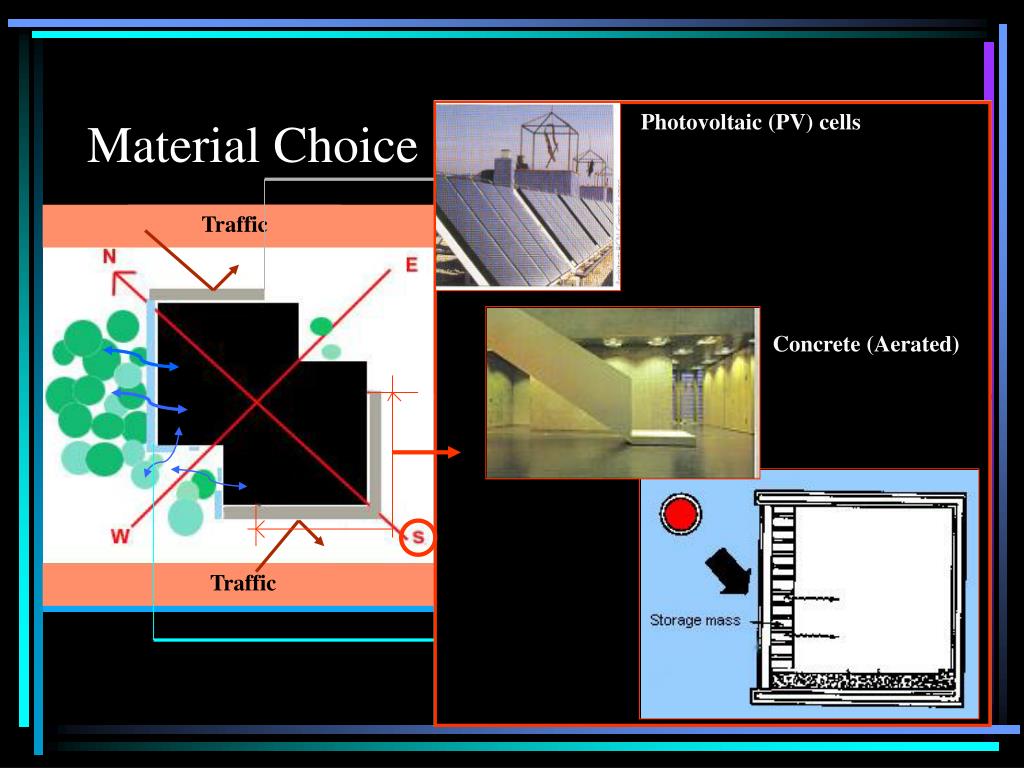 Material Choice

Traffic

N

E

W

S

Traffic

Photovoltaic (PV) cells

Concrete (Aerated)

Storage mass